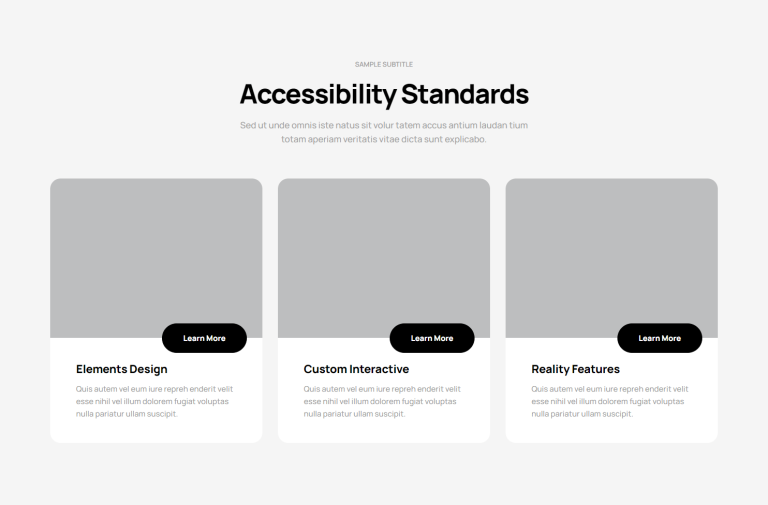 SAMPLE SUBTITLE

Accessibility Standards

Sed ut unde omnis iste natus sit volur tatem accus antium laudan tium totam aperiam veritatis vitae dicta sunt explicabo.

Learn More

Elements Design

Quis autem vel eum iure repreh enderit velit esse nihil vel illum dolorem fugiat voluptas nulla pariatur ullam suscipit.

Learn More

Custom Interactive

Quis autem vel eum iure repreh enderit velit esse nihil vel illum dolorem fugiat voluptas nulla pariatur ullam suscipit.

Learn More

Reality Features

Quis autem vel eum iure repreh enderit velit esse nihil vel illum dolorem fugiat voluptas nulla pariatur ullam suscipit.